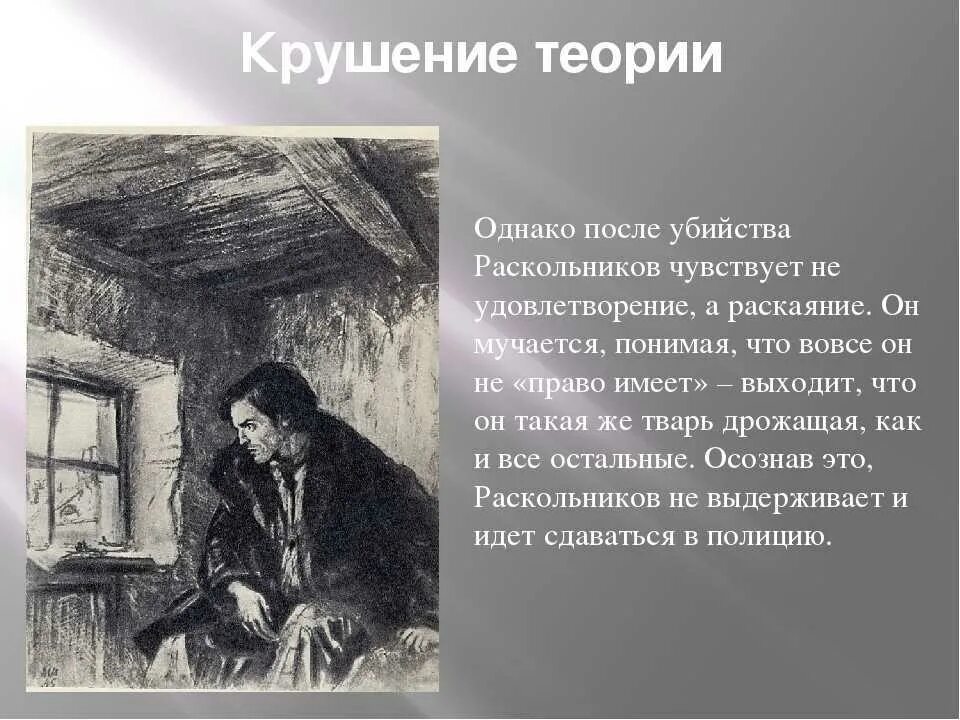 Крушение теории

Однако после убийства Раскольников чувствует не удовлетворение, а раскаяние. Он мучается, понимая, что вовсе он не «право имеет» – выходит, что он такая же тварь дрожащая, как и все остальные. Осознав это, Раскольников не выдерживает и идет сдаваться в полицию.